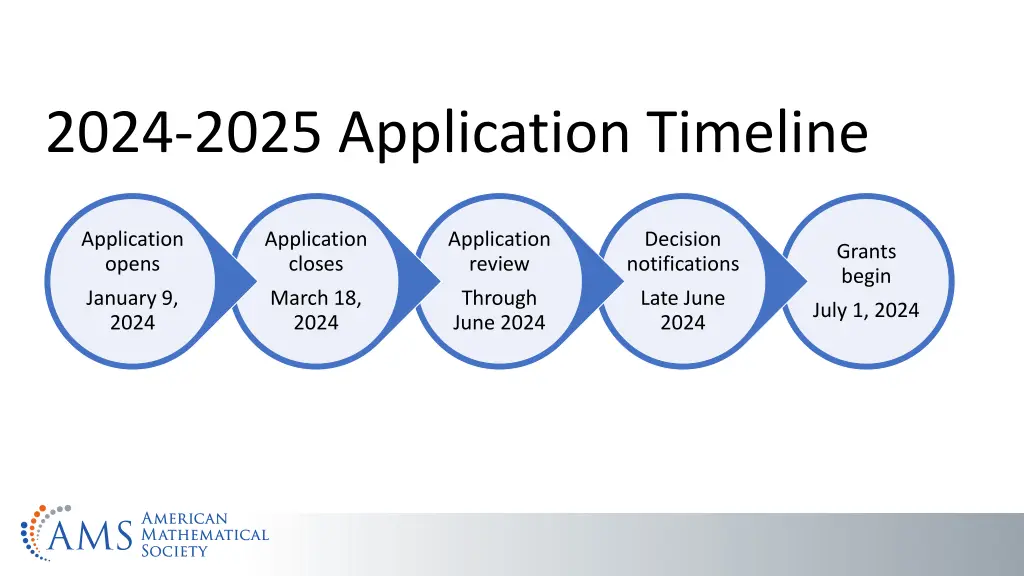 2024-2025 Application Timeline

Application opens

January 9, 2024

Application closes

March 18, 2024

Application review

Through June 2024

Decision notifications

Late June 2024

Grants begin

July 1, 2024

AMS AMERICAN MATHEMATICAL SOCIETY